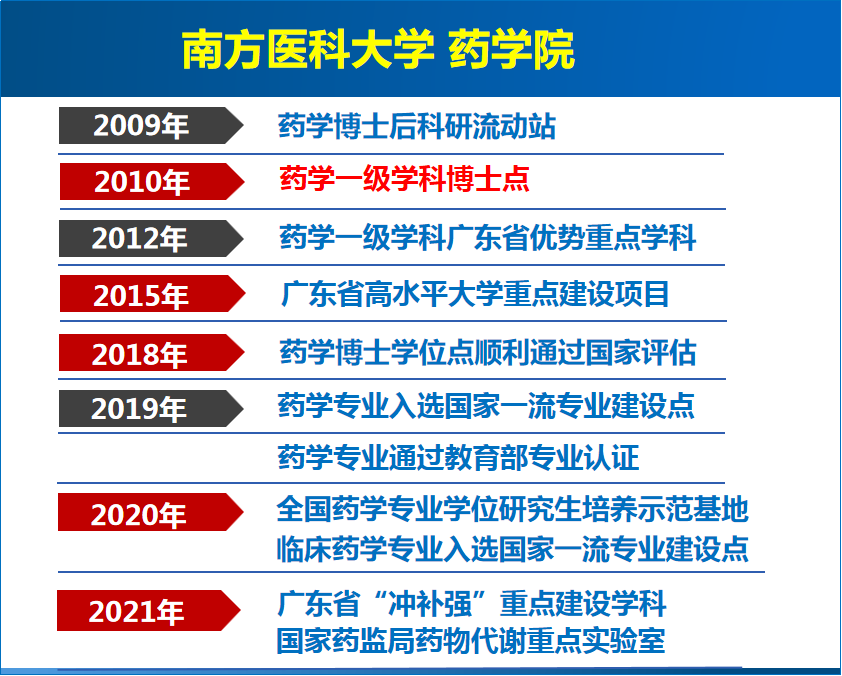 南方医科大学 药学院

2009年 药学博士后科研流动站

2010年 药学一级学科博士点

2012年 药学一级学科广东省优势重点学科

2015年 广东省高水平大学重点建设项目

2018年 药学博士学位点顺利通过国家评估

2019年 药学专业入选国家一流专业建设点

药学专业通过教育部专业认证

2020年 全国药学专业学位研究生培养示范基地
临床药学专业入选国家一流专业建设点

2021年 广东省“冲补强”重点建设学科
国家药监局药物代谢重点实验室